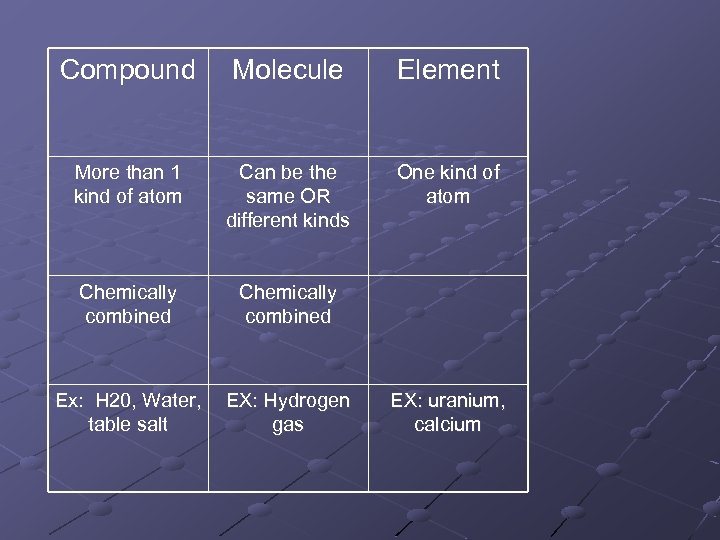 | Compound | Molecule | Element |
|---|---|---|
| More than 1 kind of atom | Can be the same OR different kinds | One kind of atom |
| Chemically combined | Chemically combined | |
| Ex: H20, Water, table salt | EX: Hydrogen gas | EX: uranium, calcium |